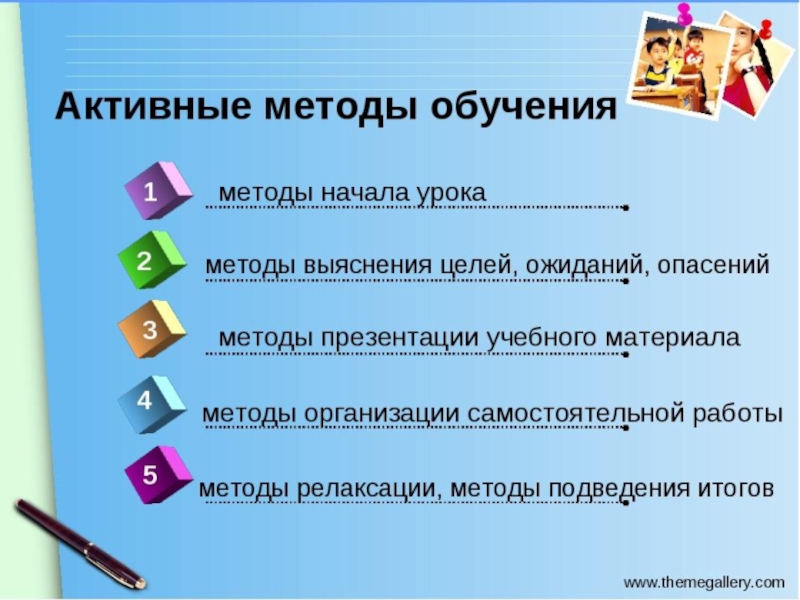 Активные методы обучения

1 методы начала урока

2 методы выяснения целей, ожиданий, опасений

3 методы презентации учебного материала

4 методы организации самостоятельной работы

5 методы релаксации, методы подведения итогов

www.themegallery.com